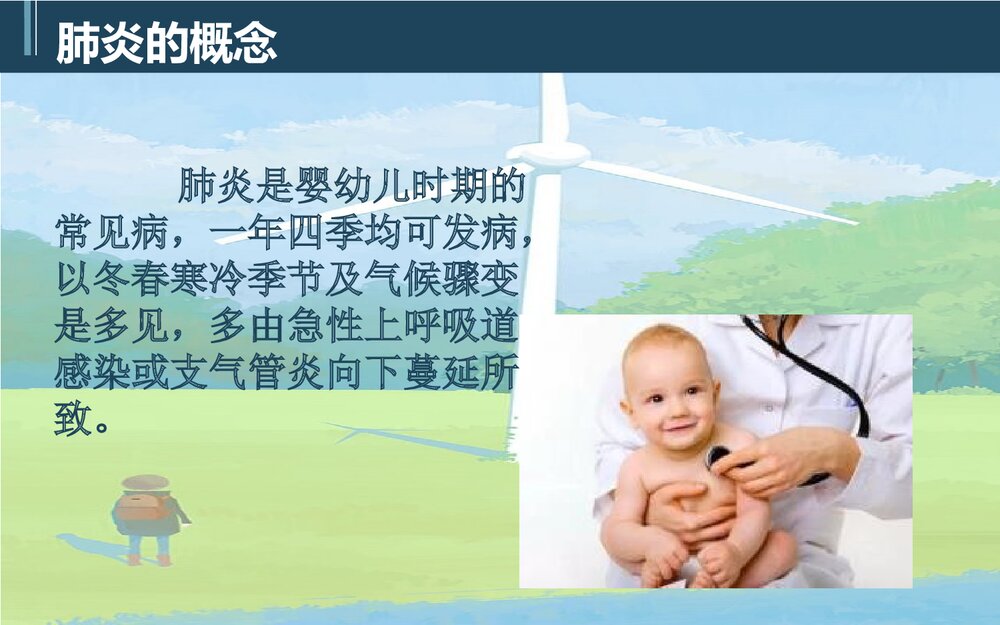 肺炎的概念

肺炎是婴幼儿时期的常见病，一年四季均可发病，以冬春寒冷季节及气候骤变是多见，多由急性上呼吸道感染或支气管炎向下蔓延所致。